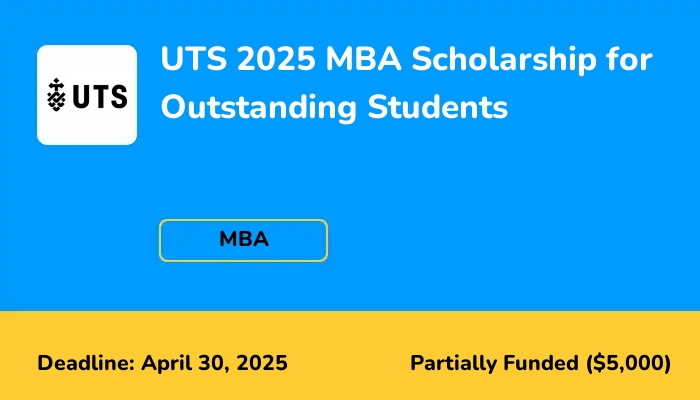 UTS

UTS 2025 MBA Scholarship for Outstanding Students

MBA

Deadline: April 30, 2025

Partially Funded ($5,000)